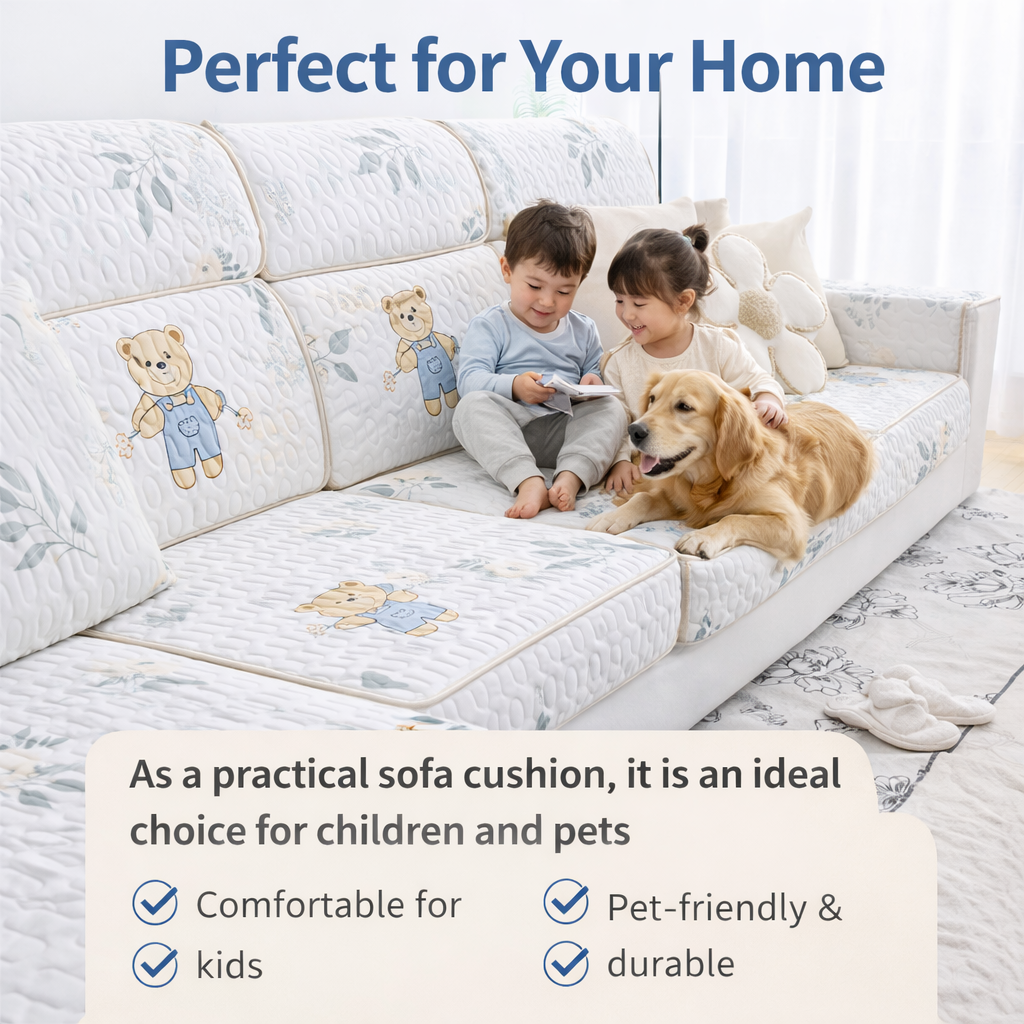 Perfect for Your Home

As a practical sofa cushion, it is an ideal choice for children and pets

Comfortable for kids

Pet-friendly & durable